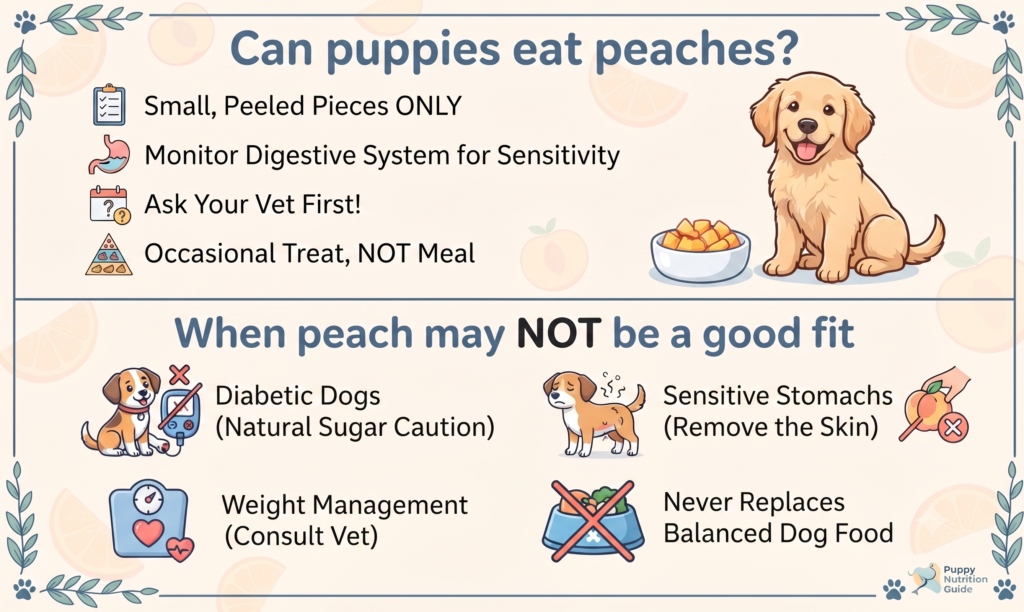 Can puppies eat peaches?

Small, Peeled Pieces ONLY

Monitor Digestive System for Sensitivity

Ask Your Vet First!

Occasional Treat, NOT Meal

When peach may NOT be a good fit

Diabetic Dogs (Natural Sugar Caution)

Sensitive Stomachs (Remove the Skin)

Weight Management (Consult Vet)

Never Replaces Balanced Dog Food

Puppy Nutrition Guide